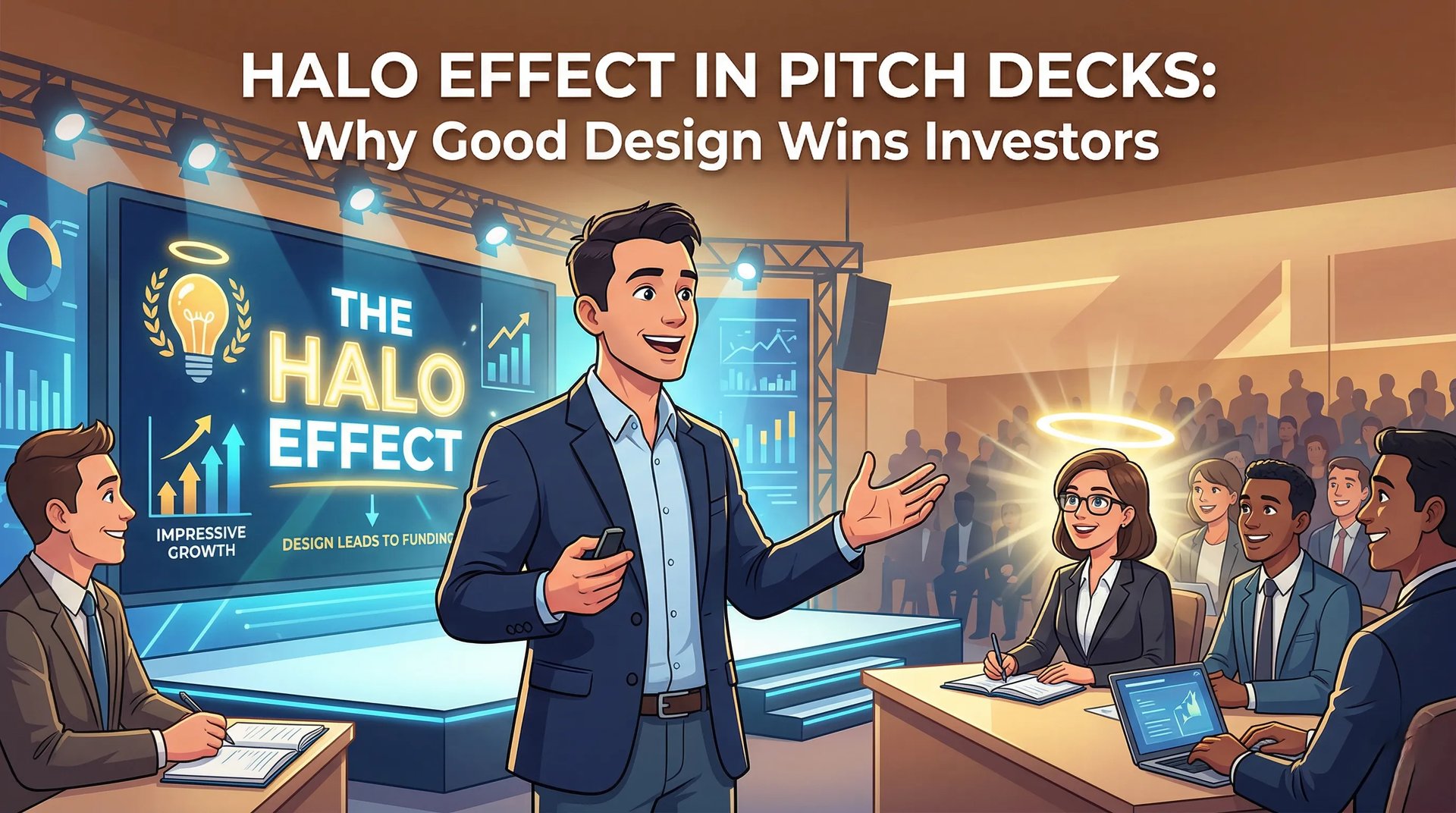 HALO EFFECT IN PITCH DECKS:
Why Good Design Wins Investors

THE HALO EFFECT

IMPRESSIVE GROWTH

DESIGN LEADS TO FUNDING